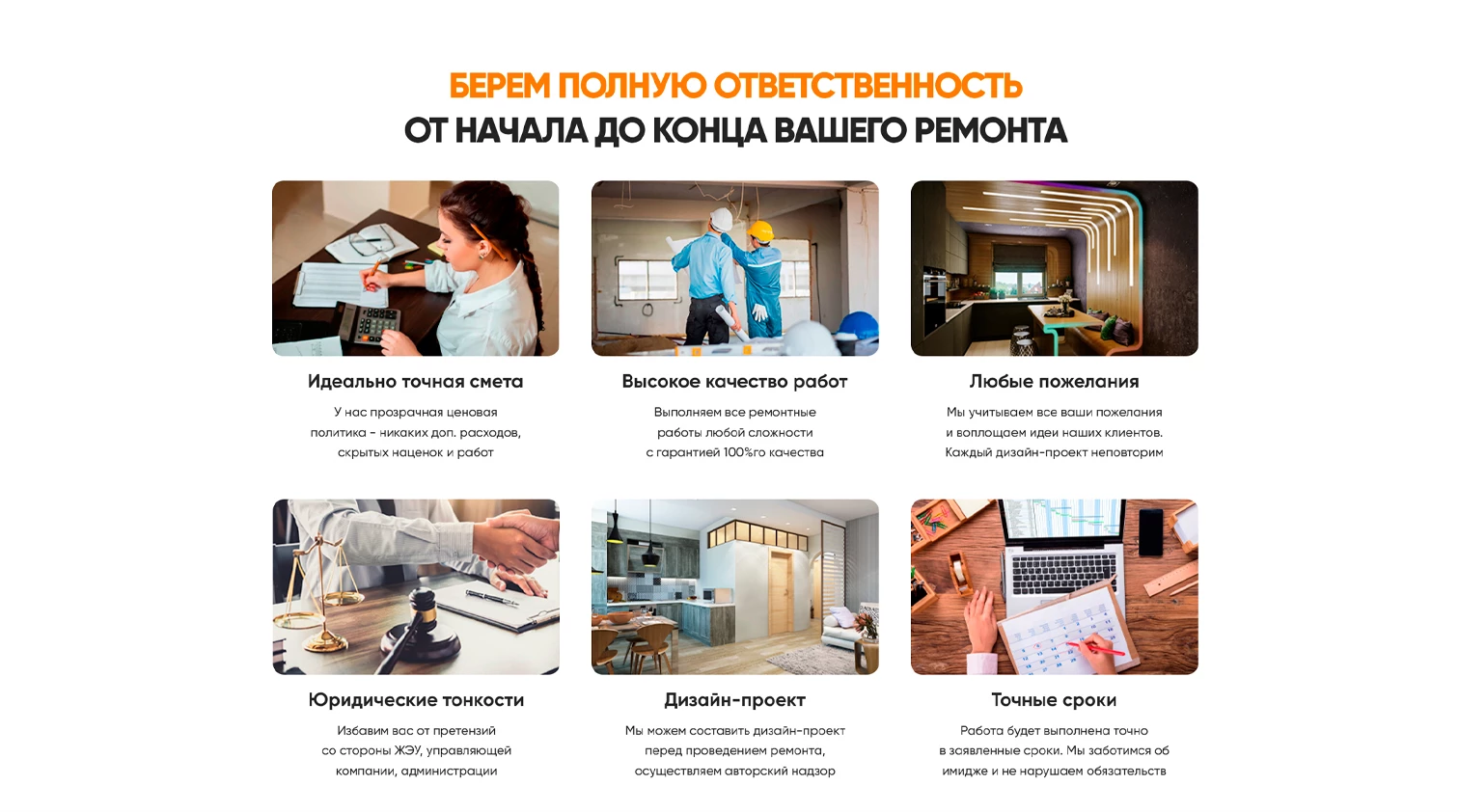 БЕРЕМ ПОЛНУЮ ОТВЕТСТВЕННОСТЬ
ОТ НАЧАЛА ДО КОНЦА ВАШЕГО РЕМОНТА

Идеально точная смета

У нас прозрачная ценовая политика - никаких доп. расходов, скрытых наценок и работ

Высокое качество работ

Выполняем все ремонтные работы любой сложности с гарантией 100%го качества

Любые пожелания

Мы учитываем все ваши пожелания и воплощаем идеи наших клиентов. Каждый дизайн-проект неповторим

Юридические тонкости

Избавим вас от претензий со стороны ЖЭУ, управляющей компании, администрации

Дизайн-проект

Мы можем составить дизайн-проект перед проведением ремонта, осуществляем авторский надзор

Точные сроки

Работа будет выполнена точно в заявленные сроки. Мы заботимся об имидже и не нарушаем обязательств